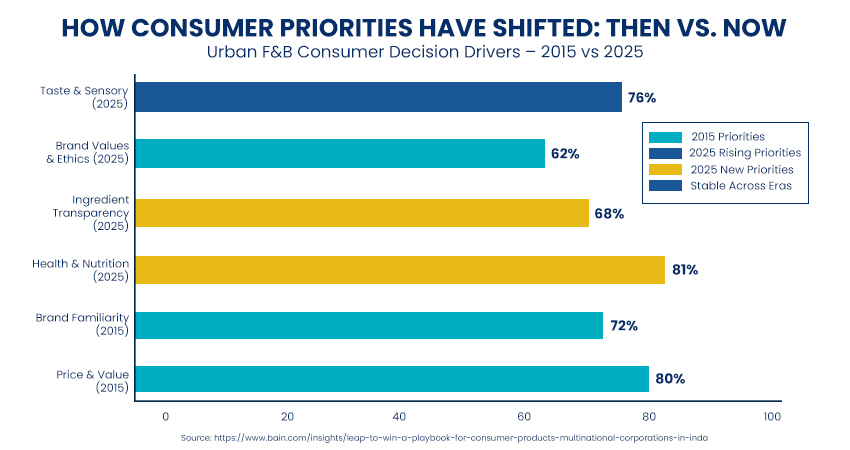 HOW CONSUMER PRIORITIES HAVE SHIFTED: THEN VS. NOW
Urban F&B Consumer Decision Drivers – 2015 vs 2025

Taste & Sensory (2025) 76%
Brand Values & Ethics (2025) 62%
Ingredient Transparency (2025) 68%
Health & Nutrition (2025) 81%
Brand Familiarity (2015) 72%
Price & Value (2015) 80%

2015 Priorities
2025 Rising Priorities
2025 New Priorities
Stable Across Eras

0 20 40 60 80 100

Source: https://www.bain.com/insights/leap-to-win-a-playbook-for-consumer-products-multinational-corporations-in-inda